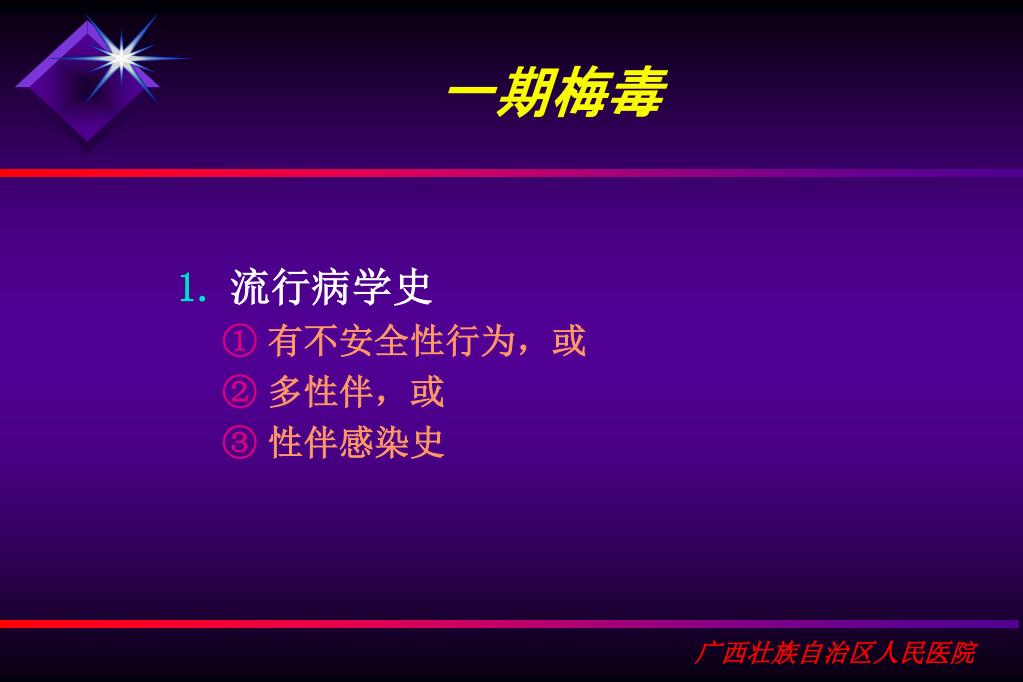 一期梅毒

1. 流行病学史
① 有不安全性行为，或
② 多性伴，或
③ 性伴感染史

广西壮族自治区人民医院